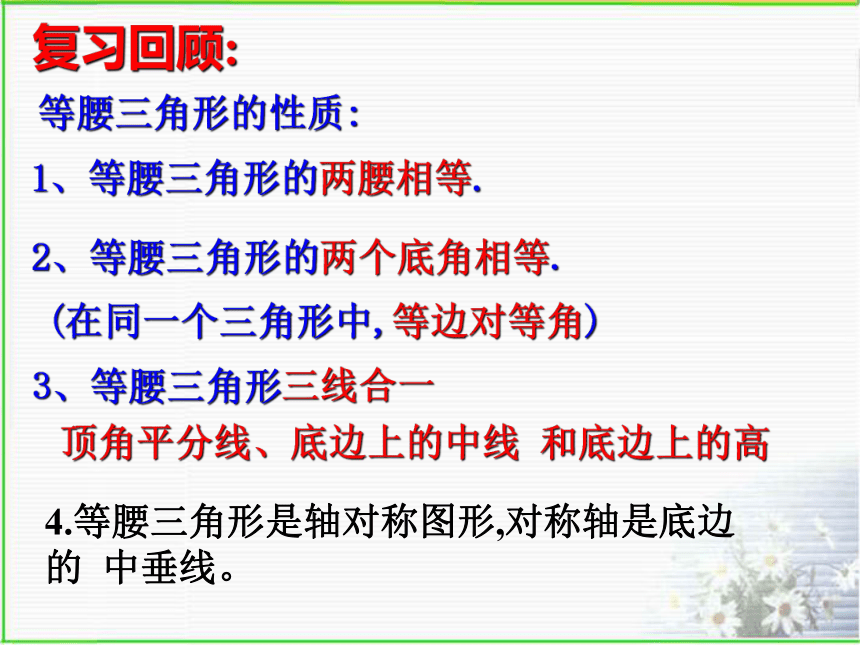 复习回顾:

等腰三角形的性质:

1、等腰三角形的两腰相等.

2、等腰三角形的两个底角相等.

(在同一个三角形中,等边对等角)

3、等腰三角形三线合一

顶角平分线、底边上的中线 和底边上的高

4.等腰三角形是轴对称图形,对称轴是底边的 中垂线。